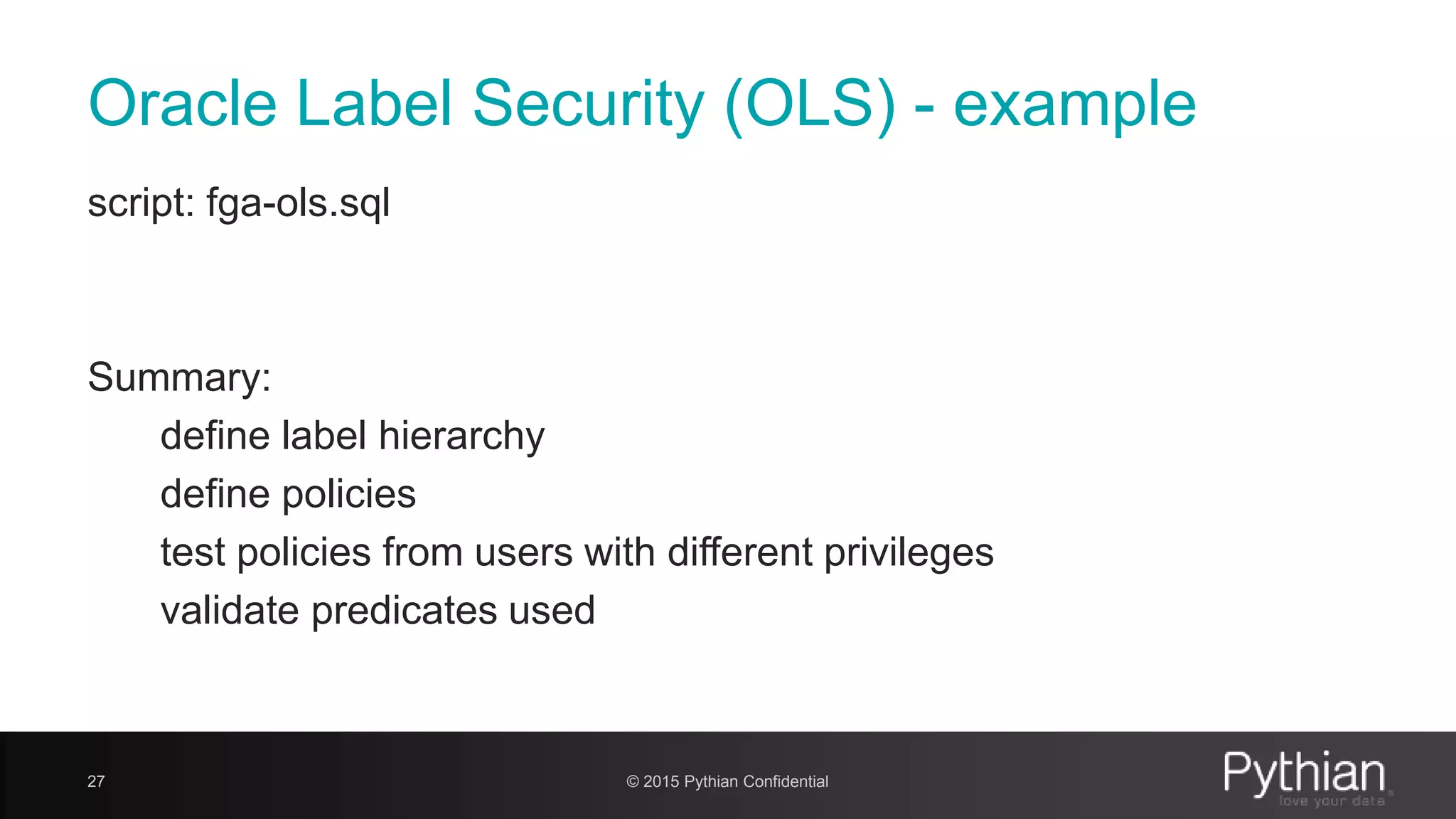 Oracle Label Security (OLS) - example

script: fga-ols.sql

Summary:
define label hierarchy
define policies
test policies from users with different privileges
validate predicates used

27

© 2015 Pythian Confidential

Pythian
love your data